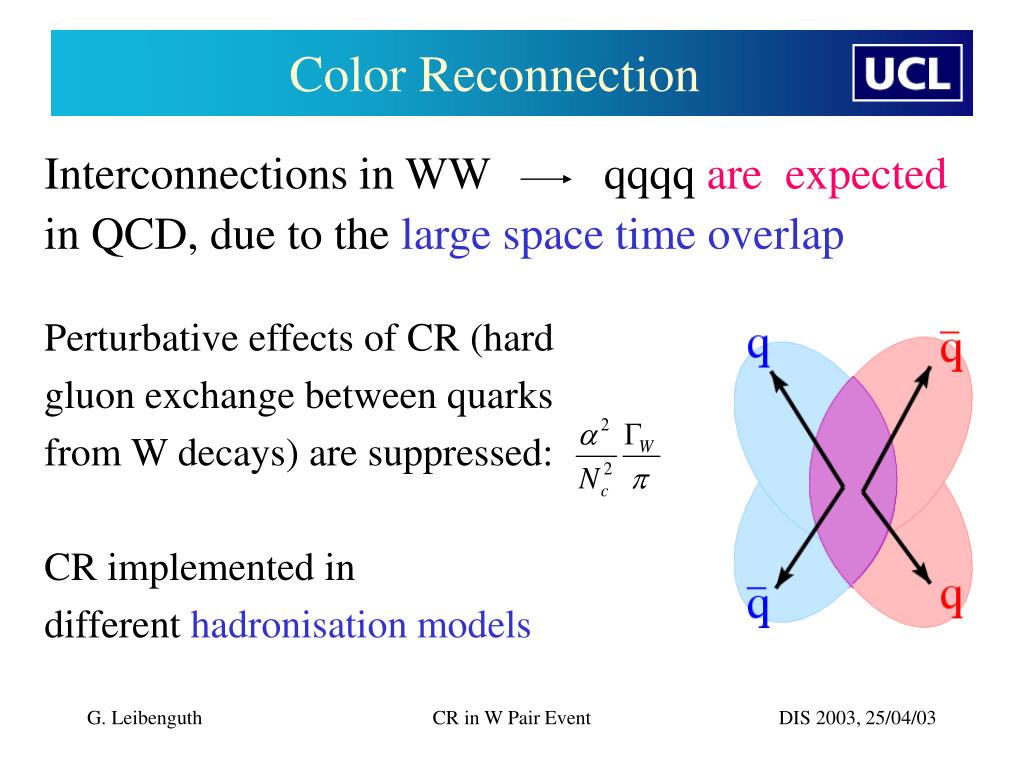 Color Reconnection

UCL

Interconnections in WW $\longrightarrow$ qqqq are expected in QCD, due to the large space time overlap

Perturbative effects of CR (hard gluon exchange between quarks from W decays) are suppressed: $\frac{\alpha^2}{N_c^2}\frac{\Gamma_W}{\pi}$

CR implemented in different hadronisation models

q $\bar{q}$ $\bar{q}$ q

G. Leibenguth

CR in W Pair Event

DIS 2003, 25/04/03